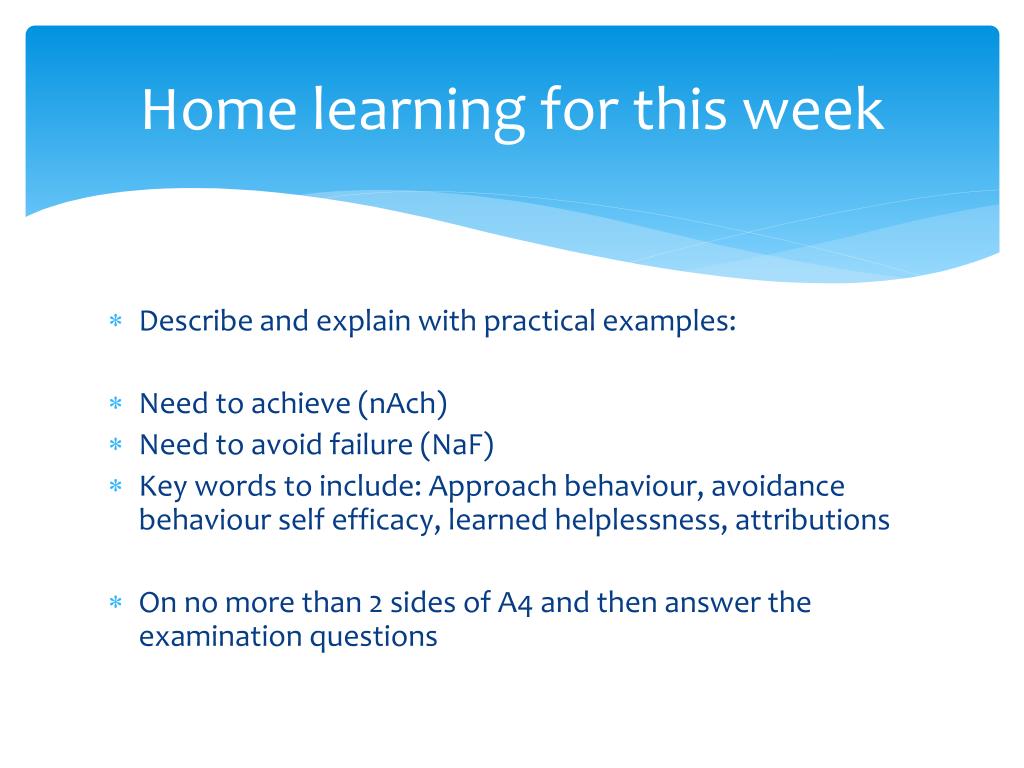 Home learning for this week

* Describe and explain with practical examples:

* Need to achieve (nAch)
* Need to avoid failure (NaF)
* Key words to include: Approach behaviour, avoidance behaviour self efficacy, learned helplessness, attributions

* On no more than 2 sides of A4 and then answer the examination questions